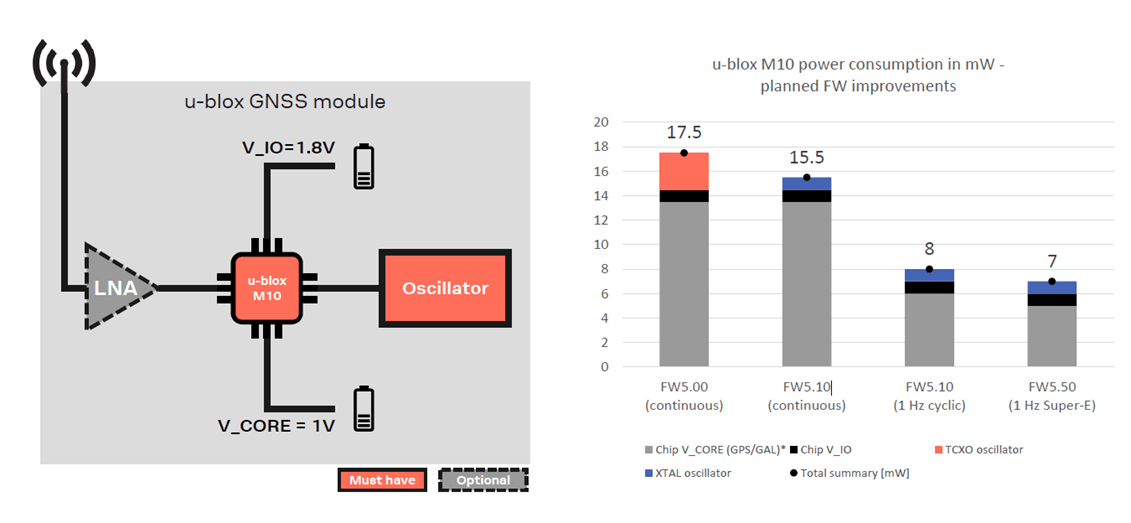 u-blox GNSS module

V_IO=1.8V

LNA

u-blox M10

Oscillator

V_CORE = 1V

Must have

Optional

u-blox M10 power consumption in mW - planned FW improvements

20
18
16
14
12
10
8
6
4
2
0

17.5
15.5
8
7

FW5.00 (continuous)
FW5.10 (continuous)
FW5.10 (1 Hz cyclic)
FW5.50 (1 Hz Super-E)

Chip V_CORE (GPS/GAL)*
Chip V_IO
TCXO oscillator
XTAL oscillator
Total summary [mW]